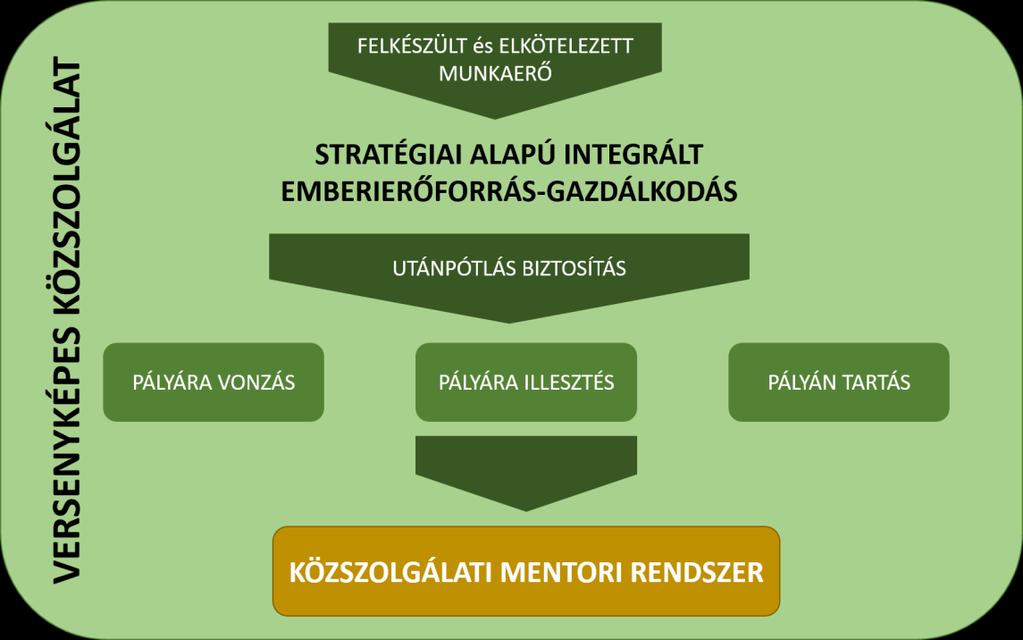 VERSENYKÉPES KÖZSZOLGÁLAT

FELKÉSZÜLT és ELKÖTELEZETT MUNKAERŐ

STRATÉGIAI ALAPÚ INTEGRÁLT EMBERIERŐFORRÁS-GAZDÁLKODÁS

UTÁNPÓTLÁS BIZTOSÍTÁS

PÁLYÁRA VONZÁS

PÁLYÁRA ILLESZTÉS

PÁLYÁN TARTÁS

KÖZSZOLGÁLATI MENTORI RENDSZER